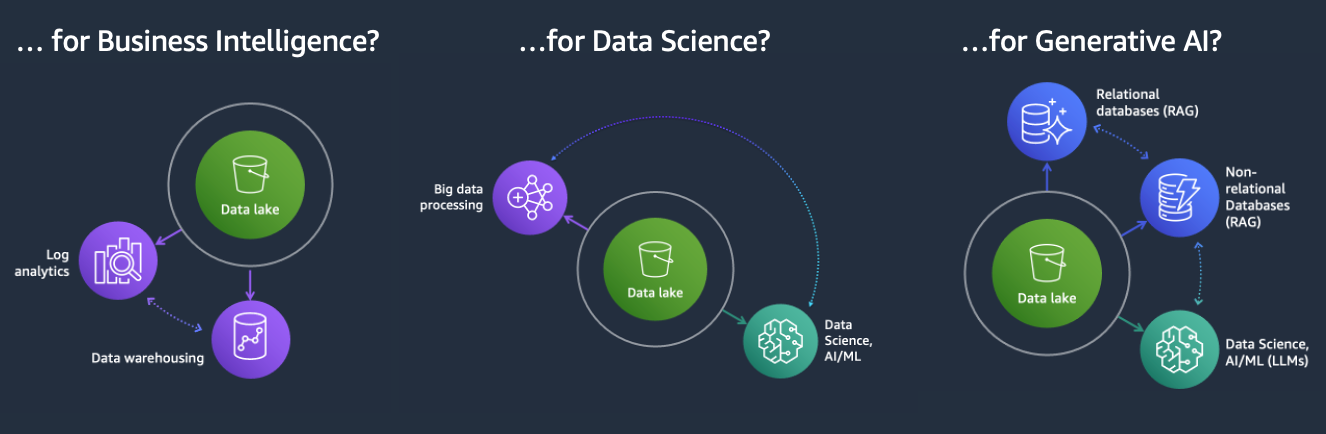 … for Business Intelligence?

Data lake

Log analytics

Data warehousing

…for Data Science?

Big data processing

Data lake

Data Science, AI/ML

…for Generative AI?

Relational databases (RAG)

Non-relational Databases (RAG)

Data lake

Data Science, AI/ML (LLMs)